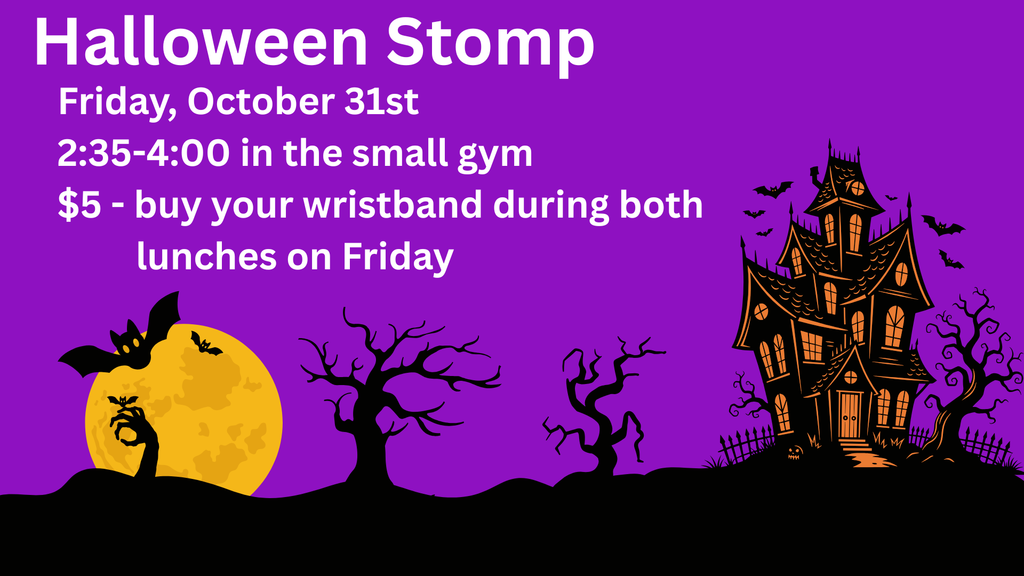 Halloween Stomp

Friday, October 31st

2:35-4:00 in the small gym

\$5 - buy your wristband during both lunches on Friday